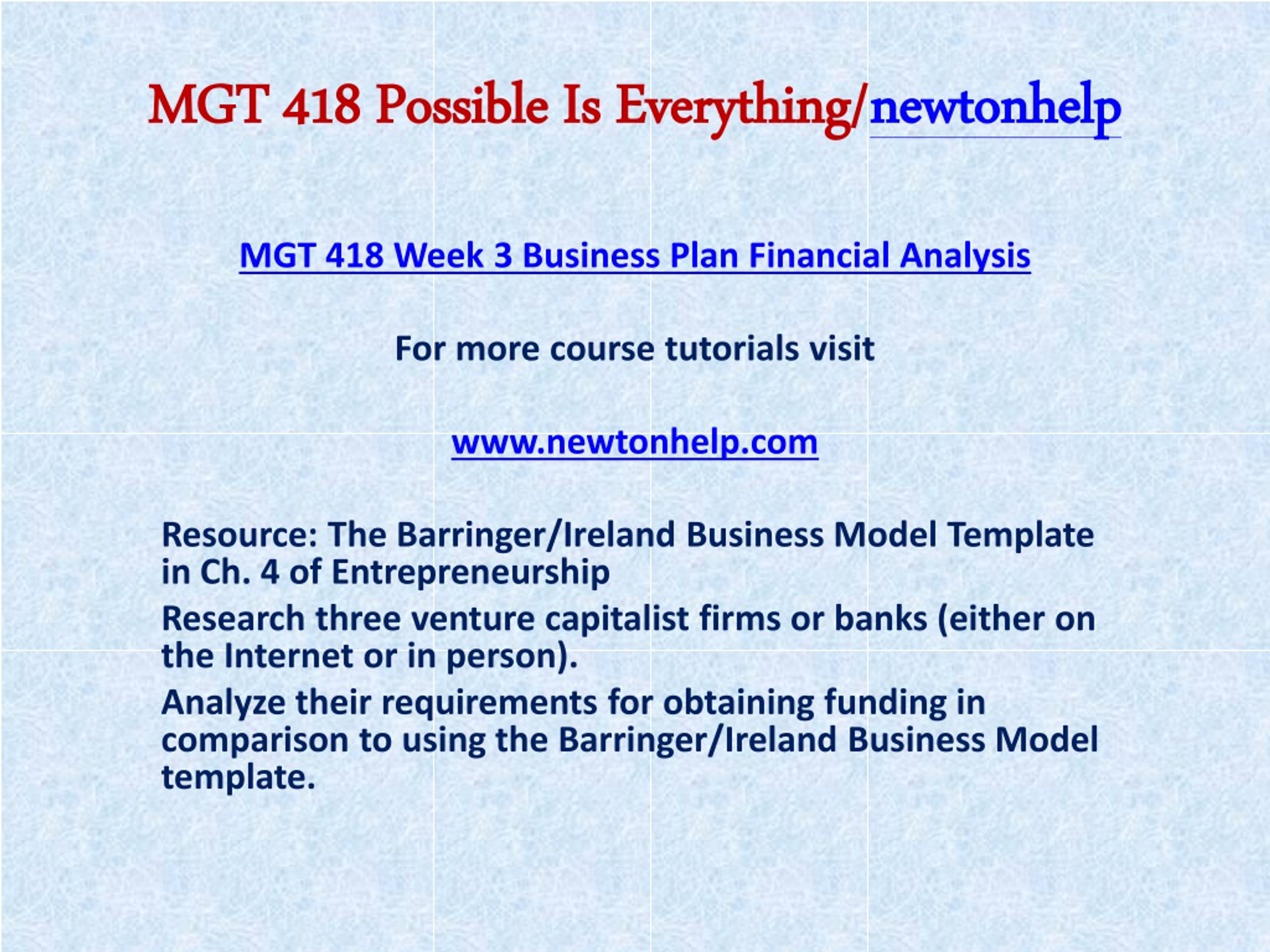 MGT 418 Possible Is Everything/newtonhelp

MGT 418 Week 3 Business Plan Financial Analysis

For more course tutorials visit

www.newtonhelp.com

Resource: The Barringer/Ireland Business Model Template in Ch. 4 of Entrepreneurship

Research three venture capitalist firms or banks (either on the Internet or in person).

Analyze their requirements for obtaining funding in comparison to using the Barringer/Ireland Business Model template.